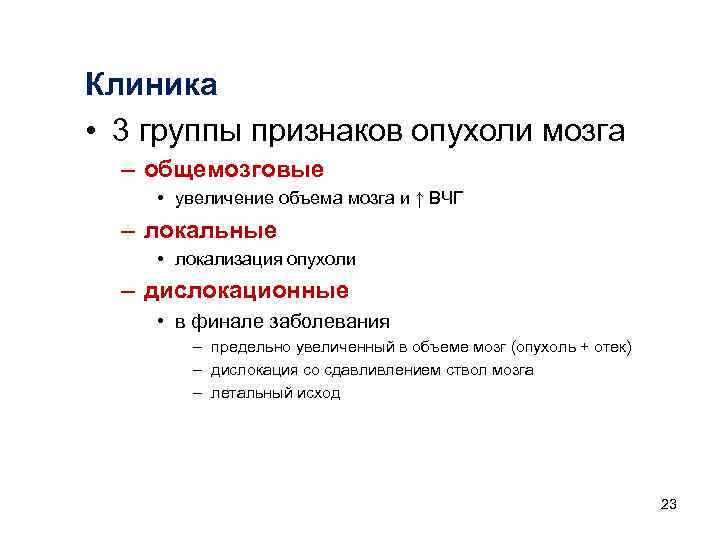 Клиника

• 3 группы признаков опухоли мозга

– общемозговые

• увеличение объема мозга и ↑ ВЧГ

– локальные

• локализация опухоли

– дислокационные

• в финале заболевания

– предельно увеличенный в объеме мозг (опухоль + отек)

– дислокация со сдавливлением ствол мозга

– летальный исход

23